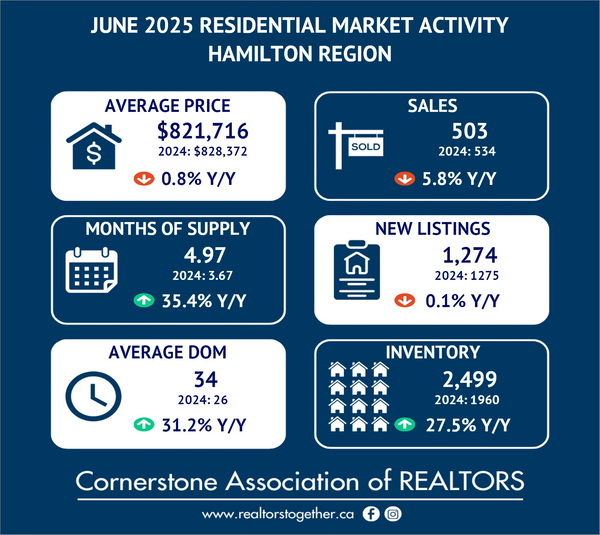 JUNE 2025 RESIDENTIAL MARKET ACTIVITY
HAMILTON REGION

AVERAGE PRICE
$821,716
2024: $828,372
0.8% Y/Y

SALES
SOLD
503
2024: 534
5.8% Y/Y

MONTHS OF SUPPLY
4.97
2024: 3.67
35.4% Y/Y

NEW LISTINGS
1,274
2024: 1275
0.1% Y/Y

AVERAGE DOM
34
2024: 26
31.2% Y/Y

INVENTORY
2,499
2024: 1960
27.5% Y/Y

Cornerstone Association of REALTORS

www.realtorstogether.ca